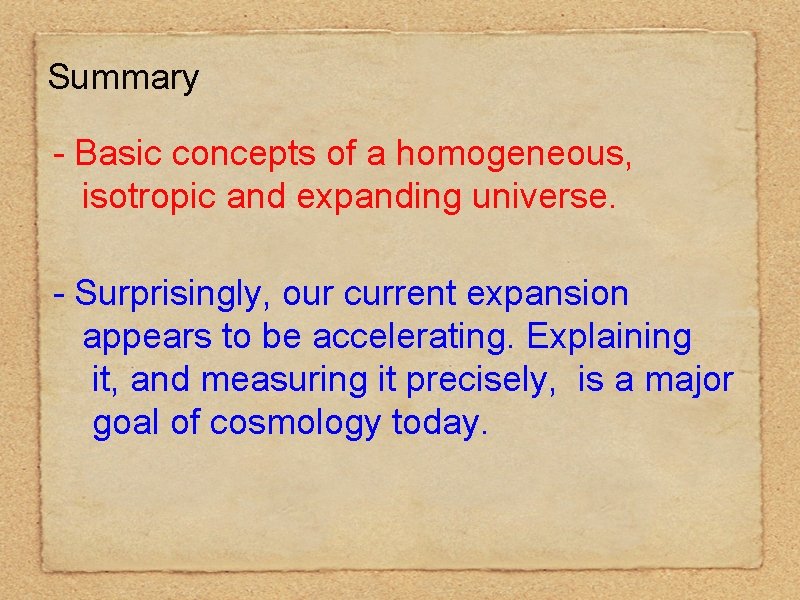 Summary

- Basic concepts of a homogeneous, isotropic and expanding universe.

- Surprisingly, our current expansion appears to be accelerating. Explaining it, and measuring it precisely, is a major goal of cosmology today.